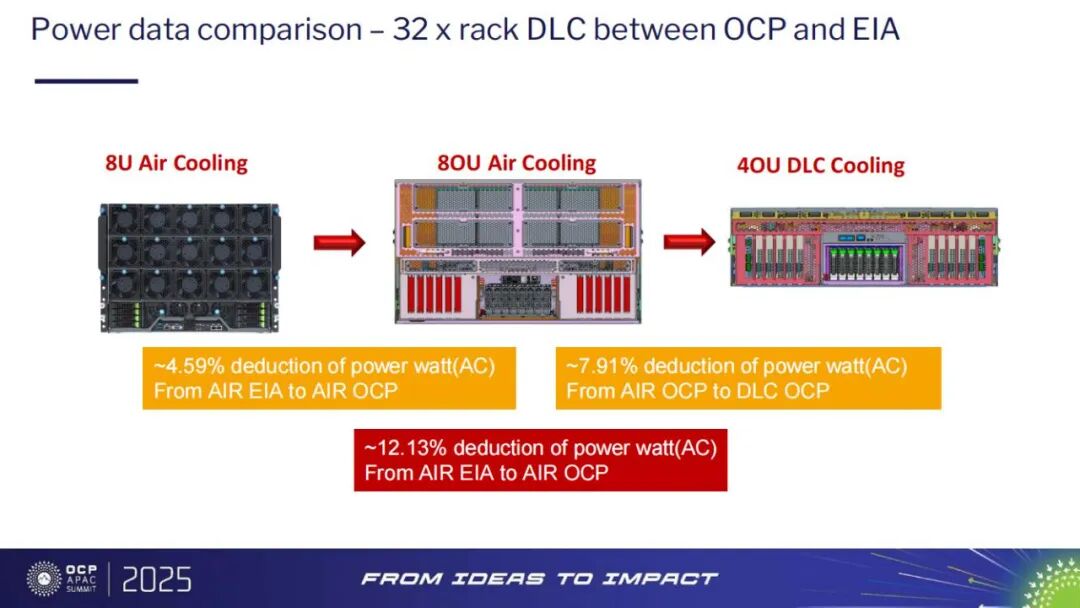 Power data comparison – 32 x rack DLC between OCP and EIA

8U Air Cooling

8OU Air Cooling

4OU DLC Cooling

~4.59% deduction of power watt(AC)
From AIR EIA to AIR OCP

~7.91% deduction of power watt(AC)
From AIR OCP to DLC OCP

~12.13% deduction of power watt(AC)
From AIR EIA to AIR OCP

OCP APAC SUMMIT | 2025

FROM IDEAS TO IMPACT